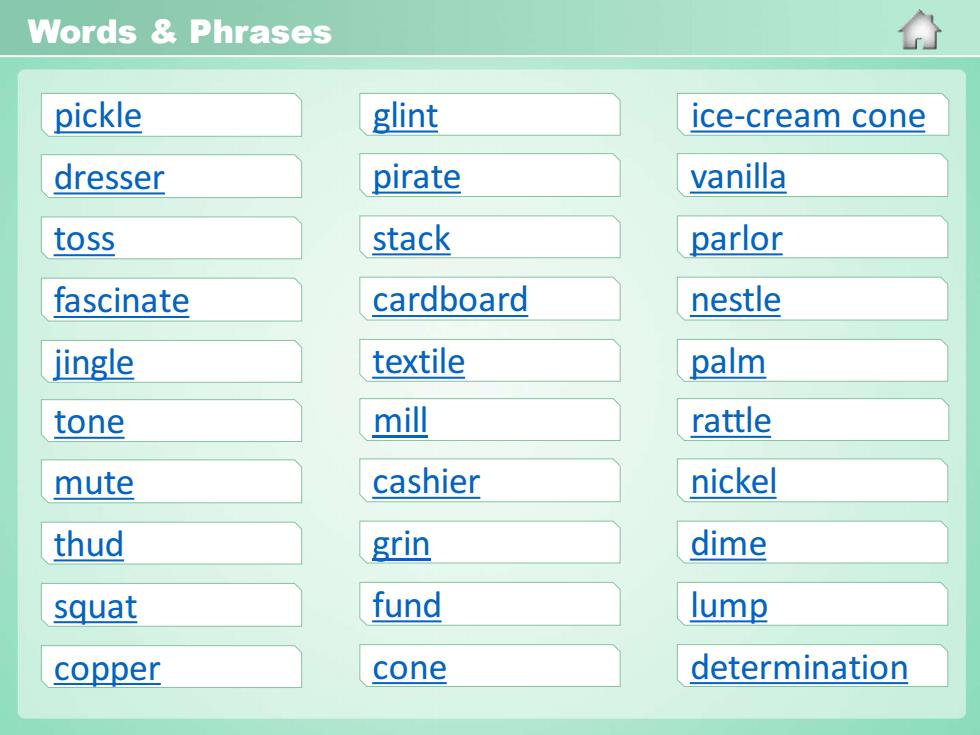 Words & Phrases

pickle
dresser
toss
fascinate
jingle
tone
mute
thud
squat
copper

glint
pirate
stack
cardboard
textile
mill
cashier
grin
fund
cone

ice-cream cone
vanilla
parlor
nestle
palm
rattle
nickel
dime
lump
determination